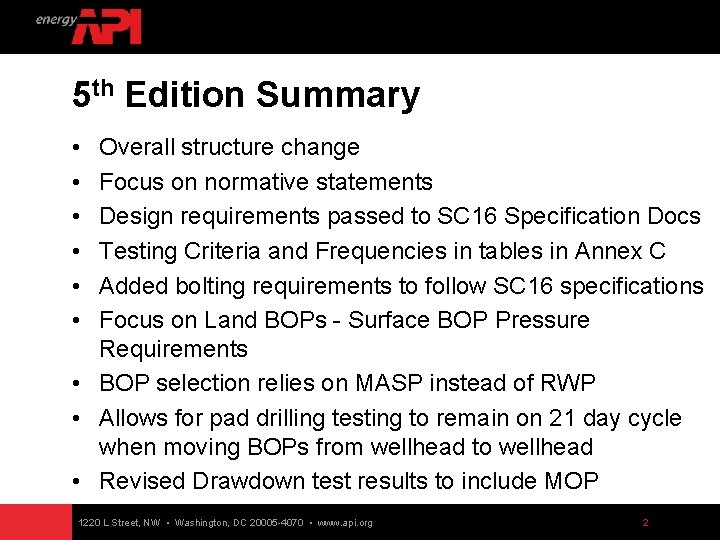 energy API

5$^{th}$ Edition Summary

• Overall structure change
• Focus on normative statements
• Design requirements passed to SC16 Specification Docs
• Testing Criteria and Frequencies in tables in Annex C
• Added bolting requirements to follow SC16 specifications
• Focus on Land BOPs - Surface BOP Pressure Requirements
• BOP selection relies on MASP instead of RWP
• Allows for pad drilling testing to remain on 21 day cycle when moving BOPs from wellhead to wellhead
• Revised Drawdown test results to include MOP

1220 L Street, NW • Washington, DC 20005-4070 • www.api.org

2